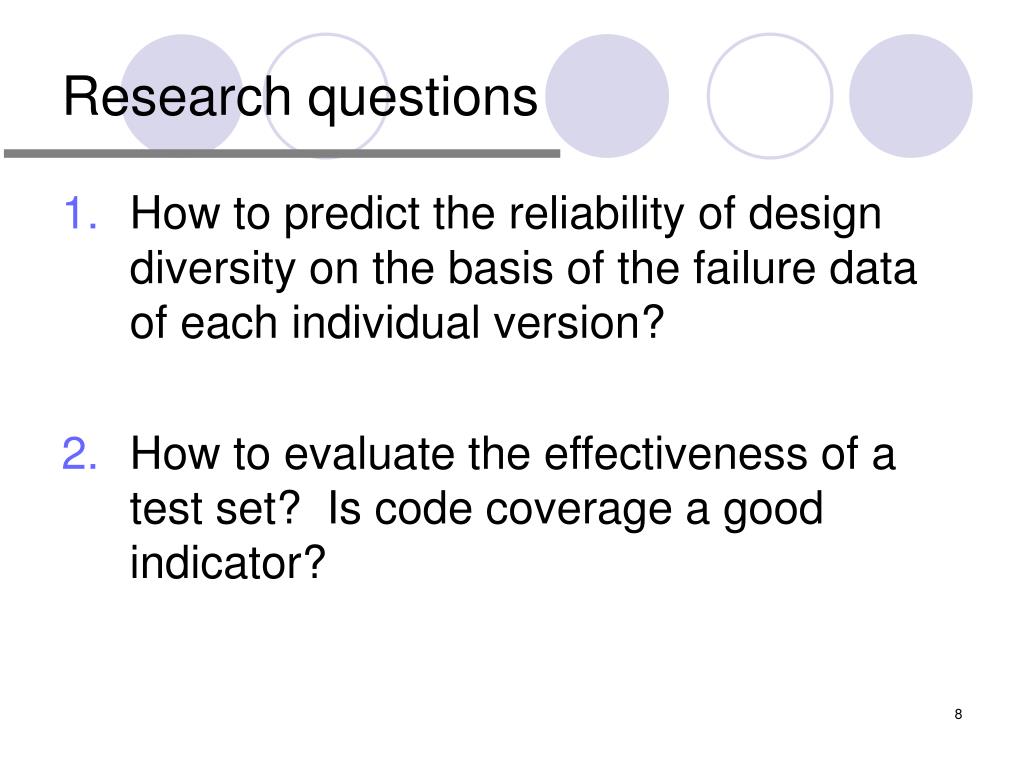 Research questions

1. How to predict the reliability of design diversity on the basis of the failure data of each individual version?

2. How to evaluate the effectiveness of a test set?  Is code coverage a good indicator?

8